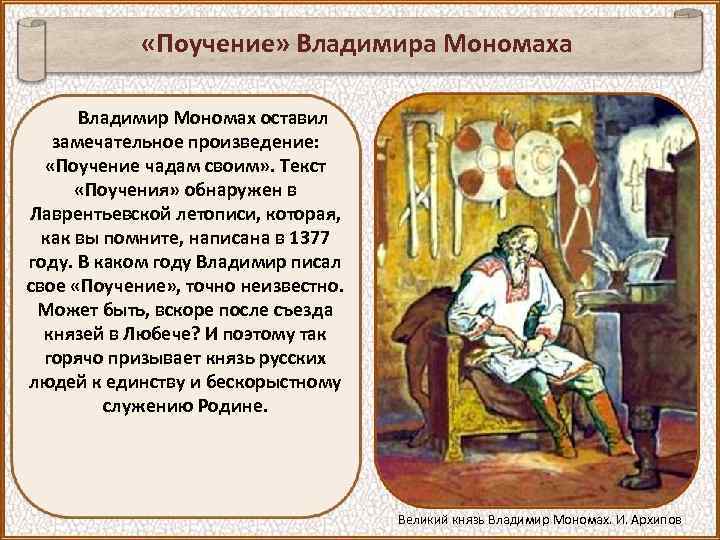 «Поучение» Владимира Мономаха

Владимир Мономах оставил замечательное произведение: «Поучение чадам своим». Текст «Поучения» обнаружен в Лаврентьевской летописи, которая, как вы помните, написана в 1377 году. В каком году Владимир писал свое «Поучение», точно неизвестно. Может быть, вскоре после съезда князей в Любече? И поэтому так горячо призывает князь русских людей к единству и бескорыстному служению Родине.

Великий князь Владимир Мономах. И. Архипов